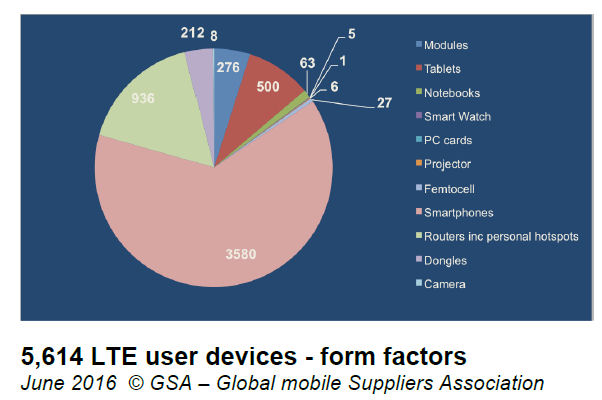 212 8
276
500
63
5
1
6
27
936
3580

Modules
Tablets
Notebooks
Smart Watch
PC cards
Projector
Femtocell
Smartphones
Routers inc personal hotspots
Dongles
Camera

5,614 LTE user devices - form factors
June 2016 © GSA – Global mobile Suppliers Association